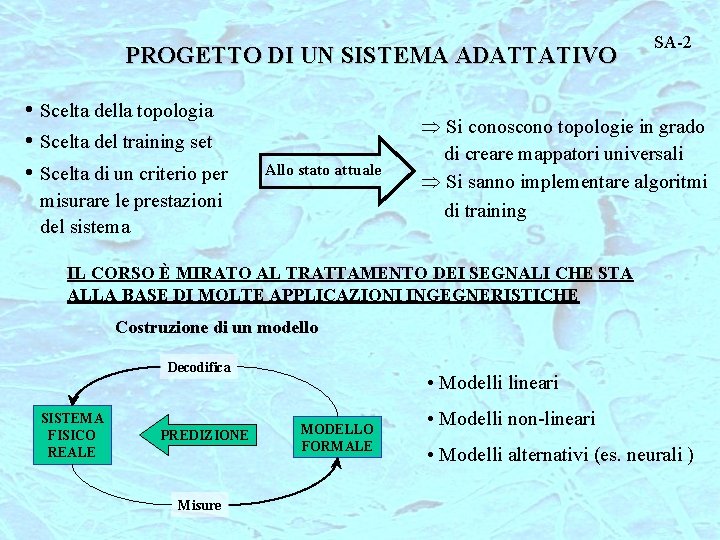 SA-2

PROGETTO DI UN SISTEMA ADATTATIVO

• Scelta della topologia
• Scelta del training set
• Scelta di un criterio per misurare le prestazioni del sistema

Allo stato attuale

⇒ Si conoscono topologie in grado di creare mappatori universali
⇒ Si sanno implementare algoritmi di training

IL CORSO È MIRATO AL TRATTAMENTO DEI SEGNALI CHE STA ALLA BASE DI MOLTE APPLICAZIONI INGEGNERISTICHE

Costruzione di un modello

Decodifica

SISTEMA FISICO REALE

PREDIZIONE

MODELLO FORMALE

Misure

• Modelli lineari
• Modelli non-lineari
• Modelli alternativi (es. neurali )